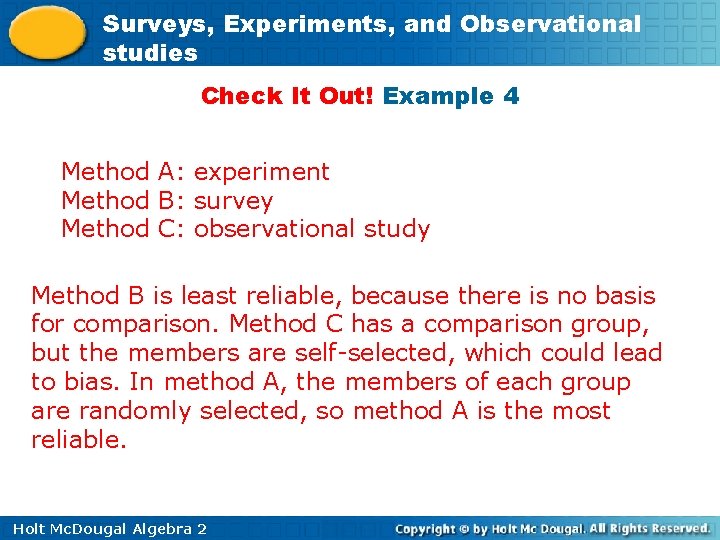 Surveys, Experiments, and Observational studies

Check It Out! Example 4

Method A: experiment
Method B: survey
Method C: observational study

Method B is least reliable, because there is no basis for comparison. Method C has a comparison group, but the members are self-selected, which could lead to bias. In method A, the members of each group are randomly selected, so method A is the most reliable.

Holt McDougal Algebra 2

Copyright © by Holt Mc Dougal. All Rights Reserved.